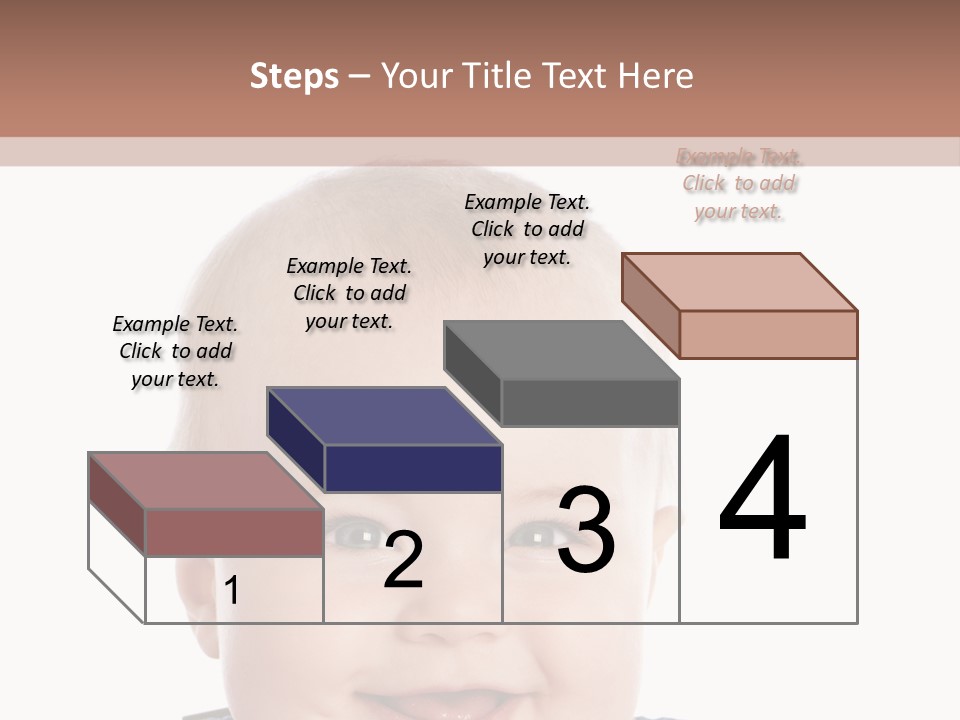 Steps – Your Title Text Here

Example Text. Click to add your text.

Example Text. Click to add your text.

Example Text. Click to add your text.

Example Text. Click to add your text.

1

2

3

4